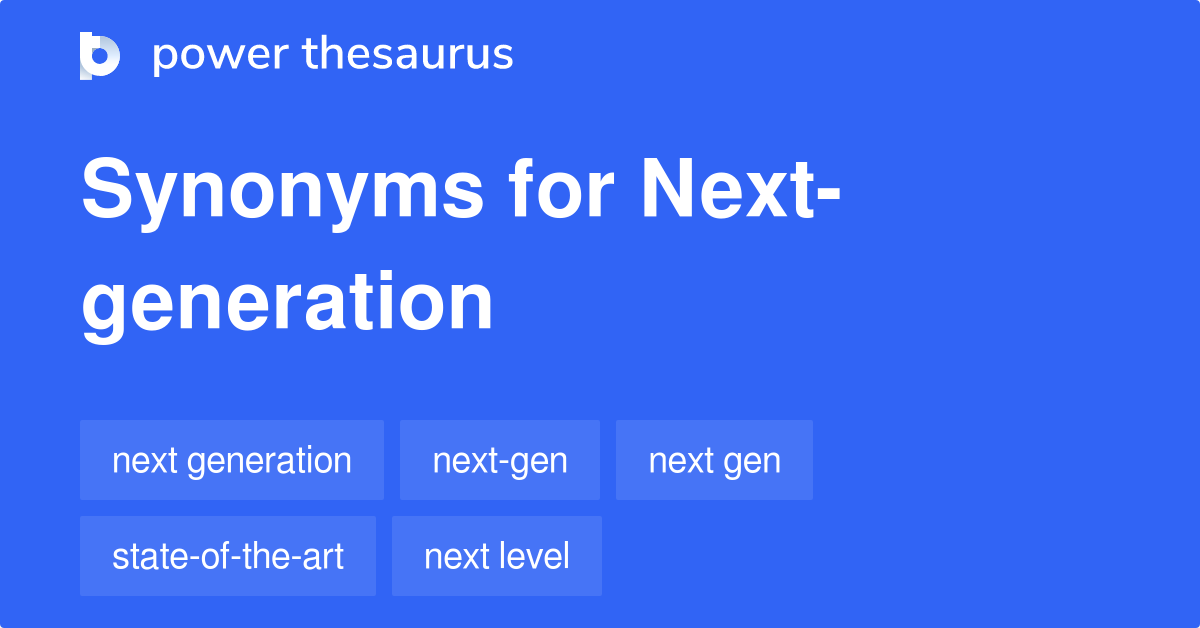 power thesaurus

Synonyms for Next-generation

next generation
next-gen
next gen
state-of-the-art
next level